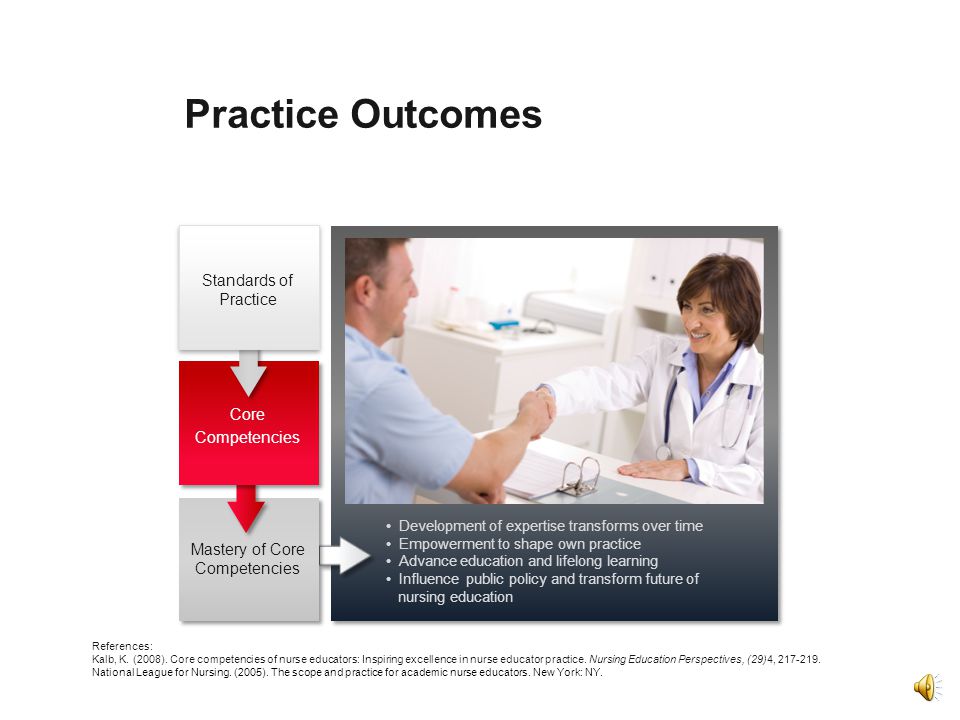 Practice Outcomes

Standards of Practice

Core Competencies

Mastery of Core Competencies

• Development of expertise transforms over time
• Empowerment to shape own practice
• Advance education and lifelong learning
• Influence public policy and transform future of nursing education

References:
Kalb, K. (2008). Core competencies of nurse educators: Inspiring excellence in nurse educator practice. Nursing Education Perspectives, (29)4, 217-219.
National League for Nursing. (2005). The scope and practice for academic nurse educators. New York: NY.